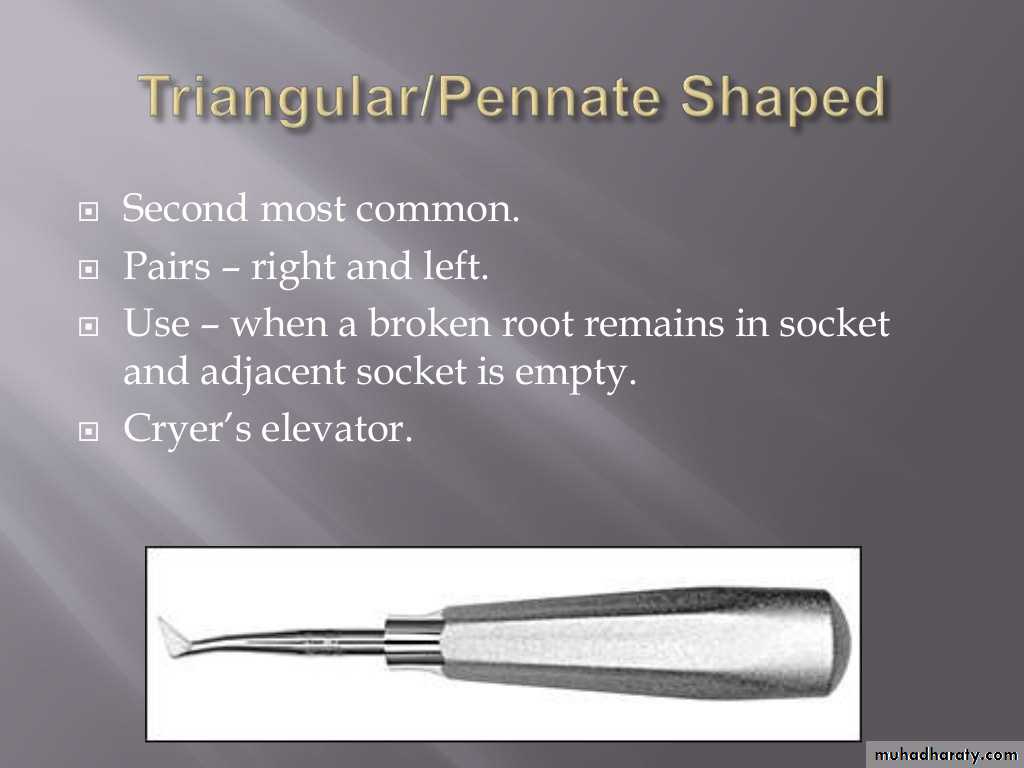 Triangular/Pennate Shaped

Second most common.
Pairs – right and left.
Use – when a broken root remains in socket and adjacent socket is empty.
Cryer's elevator.

muhadharaty.com